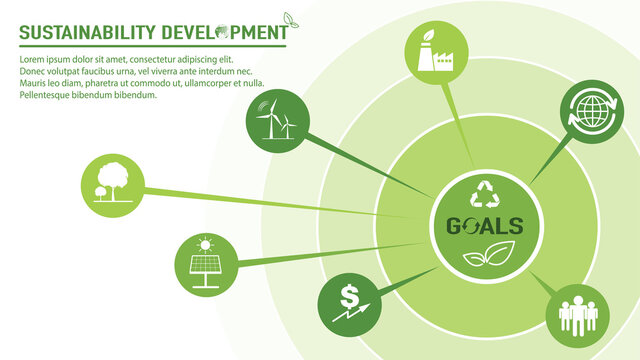 SUSTAINABILITY DEVELOPMENT

Lorem ipsum dolor sit amet, consectetur adipiscing elit. Donec volutpat faucibus urna, vel viverra ante interdum nec. Mauris leo diam, pharetra ut commodo ut, ullamcorper et nulla. Pellentesque bibendum bibendum.

GOALS

$